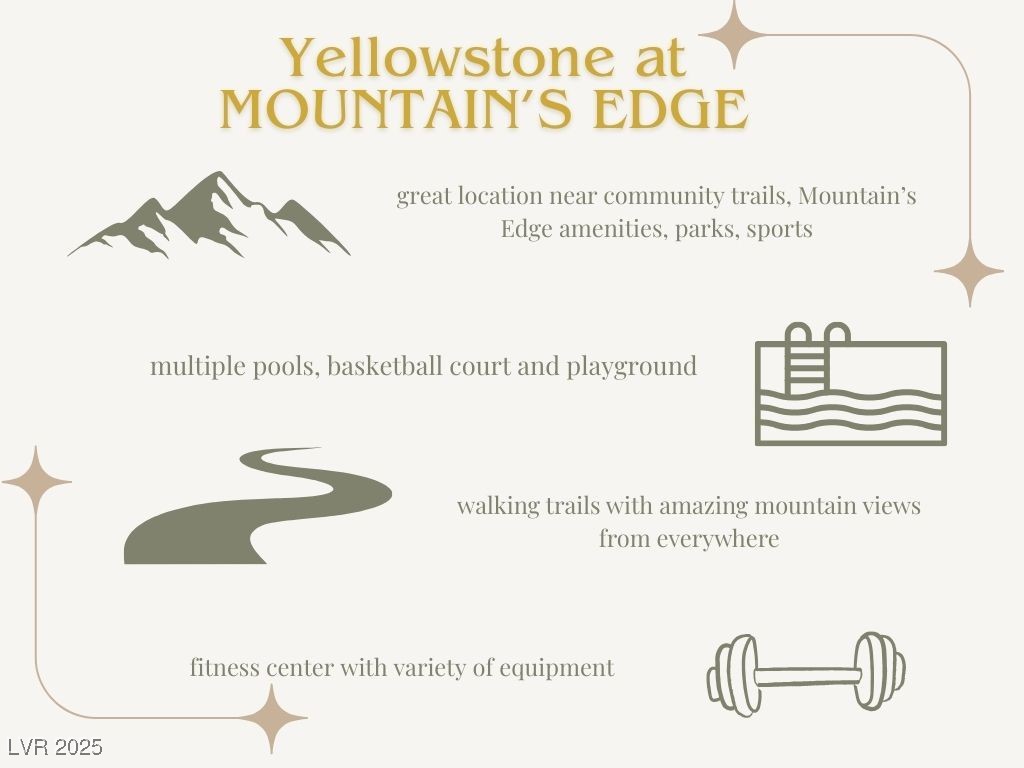 Yellowstone at MOUNTAIN'S EDGE

great location near community trails, Mountain's Edge amenities, parks, sports

multiple pools, basketball court and playground

walking trails with amazing mountain views from everywhere

fitness center with variety of equipment

LVR 2025